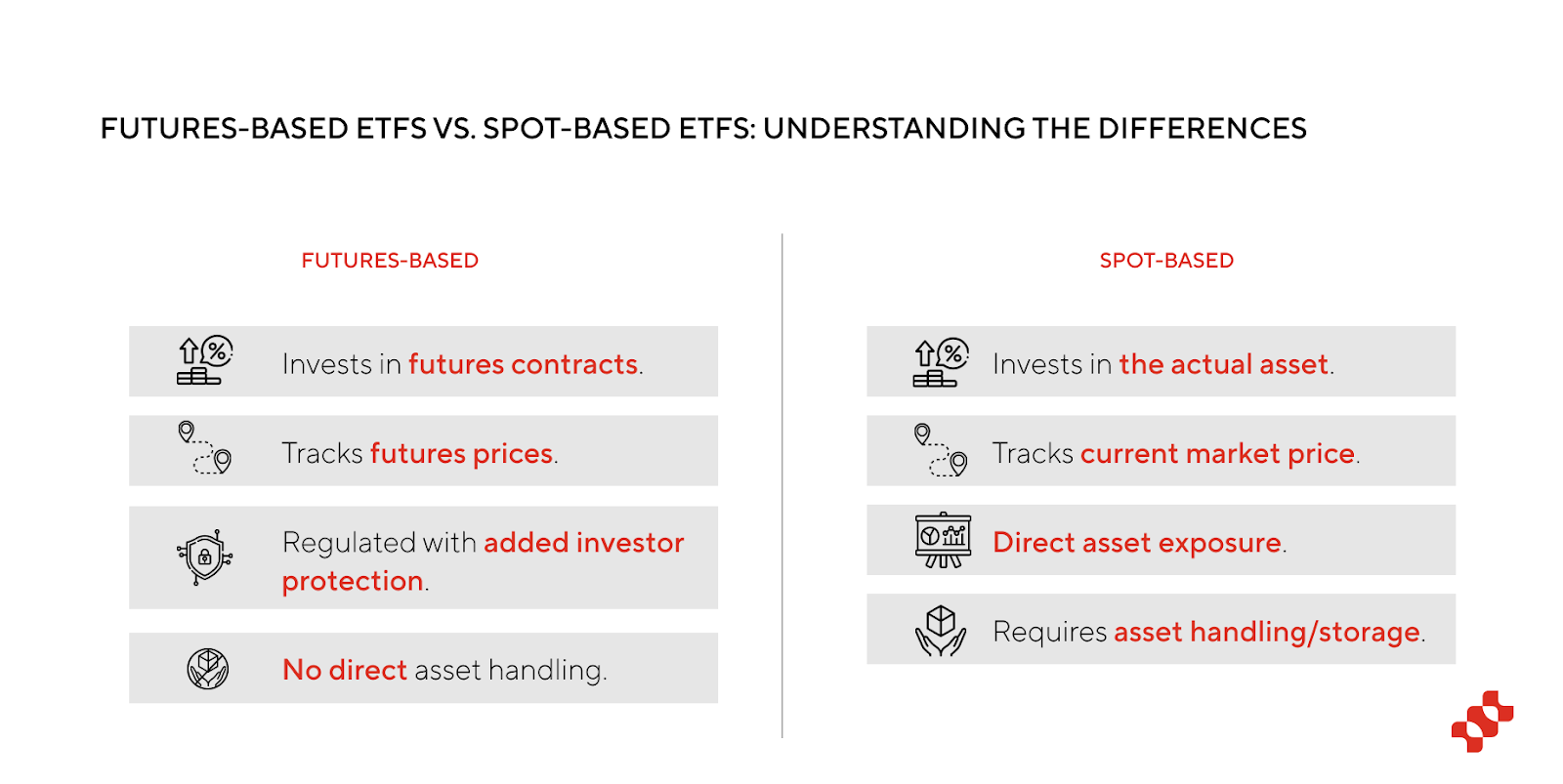 FUTURES-BASED ETFS VS. SPOT-BASED ETFS: UNDERSTANDING THE DIFFERENCES

FUTURES-BASED

Invests in futures contracts.

Tracks futures prices.

Regulated with added investor protection.

No direct asset handling.

SPOT-BASED

Invests in the actual asset.

Tracks current market price.

Direct asset exposure.

Requires asset handling/storage.